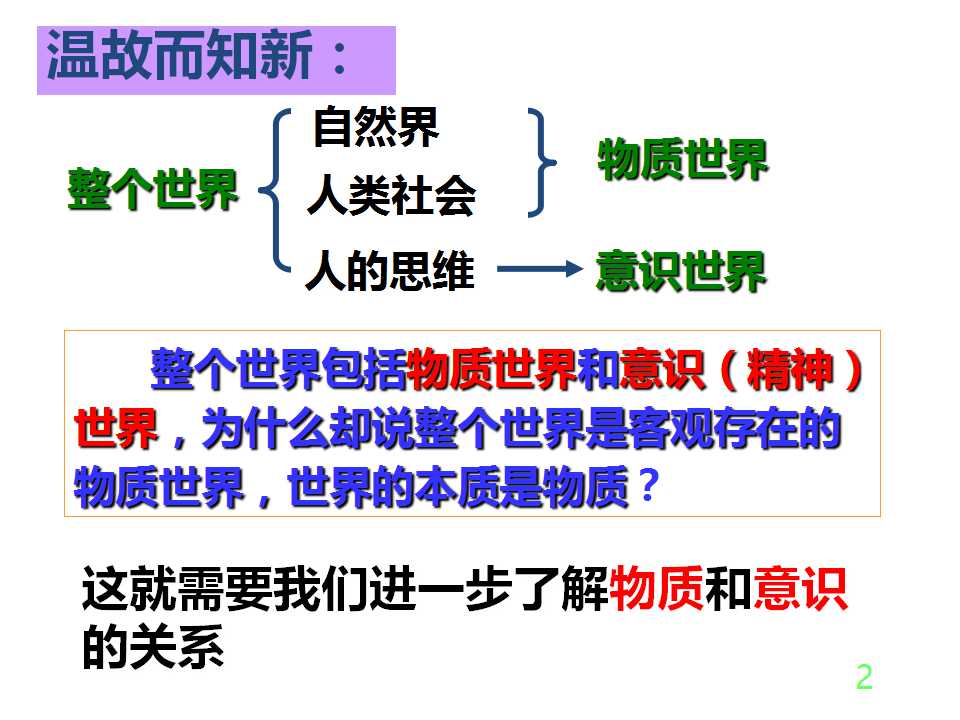 温故而知新：

整个世界

自然界
人类社会
人的思维

物质世界
意识世界

整个世界包括物质世界和意识（精神）世界，为什么却说整个世界是客观存在的物质世界，世界的本质是物质？

这就需要我们进一步了解物质和意识的关系

2